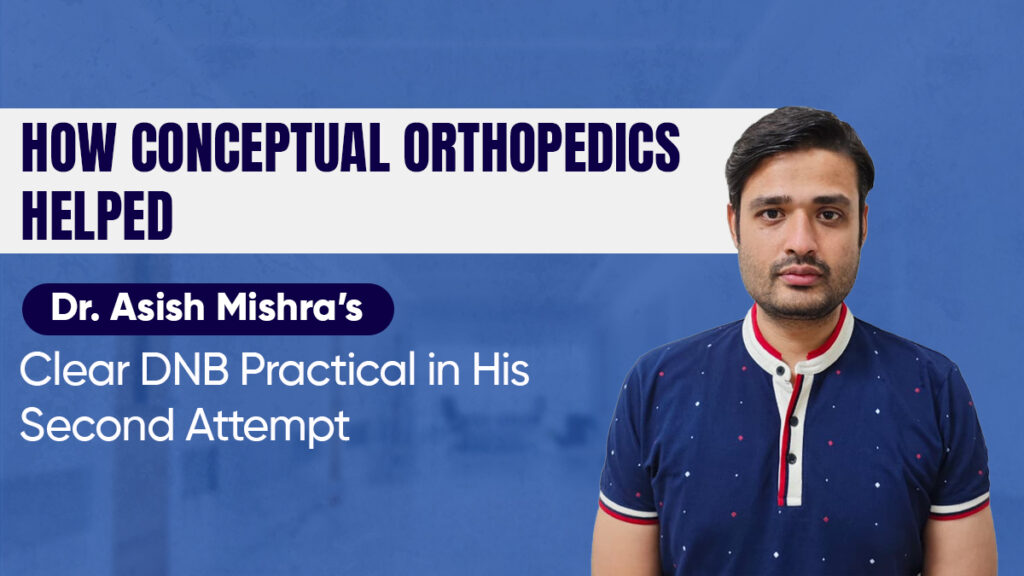 HOW CONCEPTUAL ORTHOPEDICS HELPED

Dr. Asish Mishra's

Clear DNB Practical in His Second Attempt